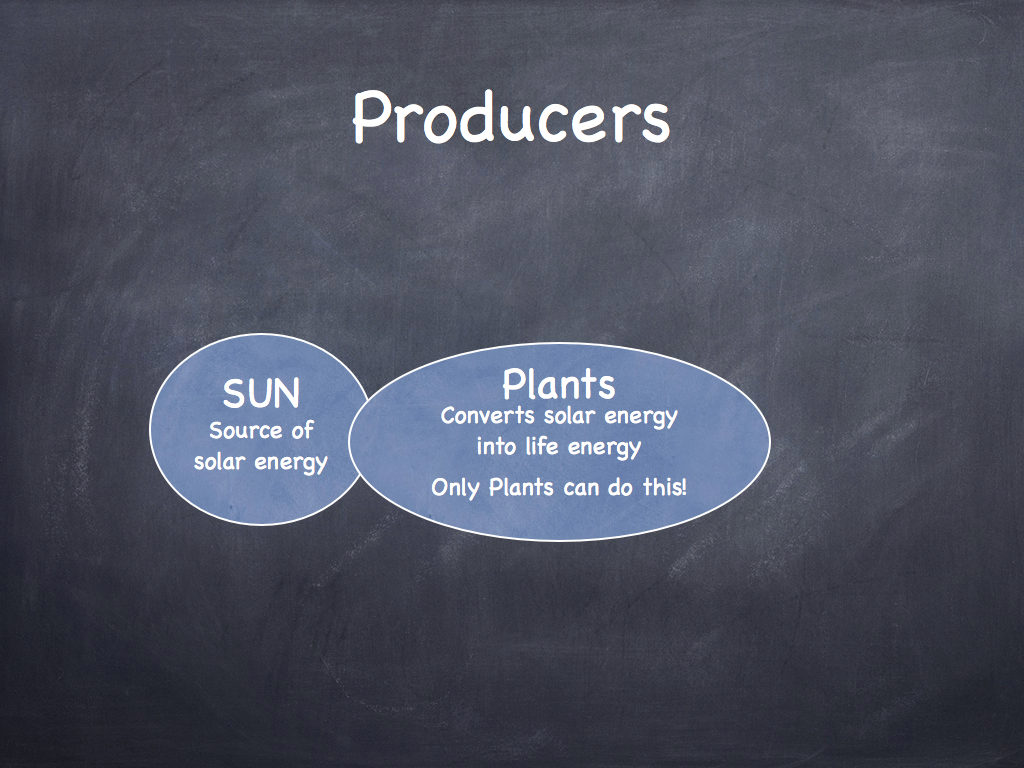 Producers

SUN
Source of solar energy

Plants
Converts solar energy into life energy

Only Plants can do this!